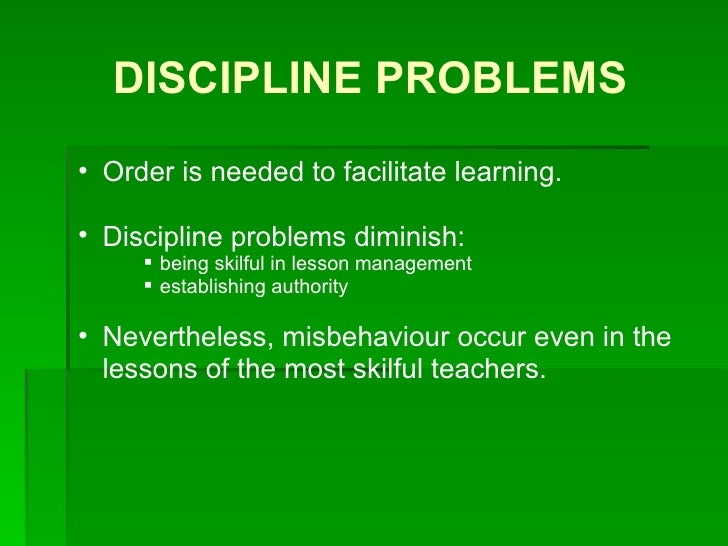 DISCIPLINE PROBLEMS

• Order is needed to facilitate learning.

• Discipline problems diminish:
  ▪ being skilful in lesson management
  ▪ establishing authority

• Nevertheless, misbehaviour occur even in the lessons of the most skilful teachers.